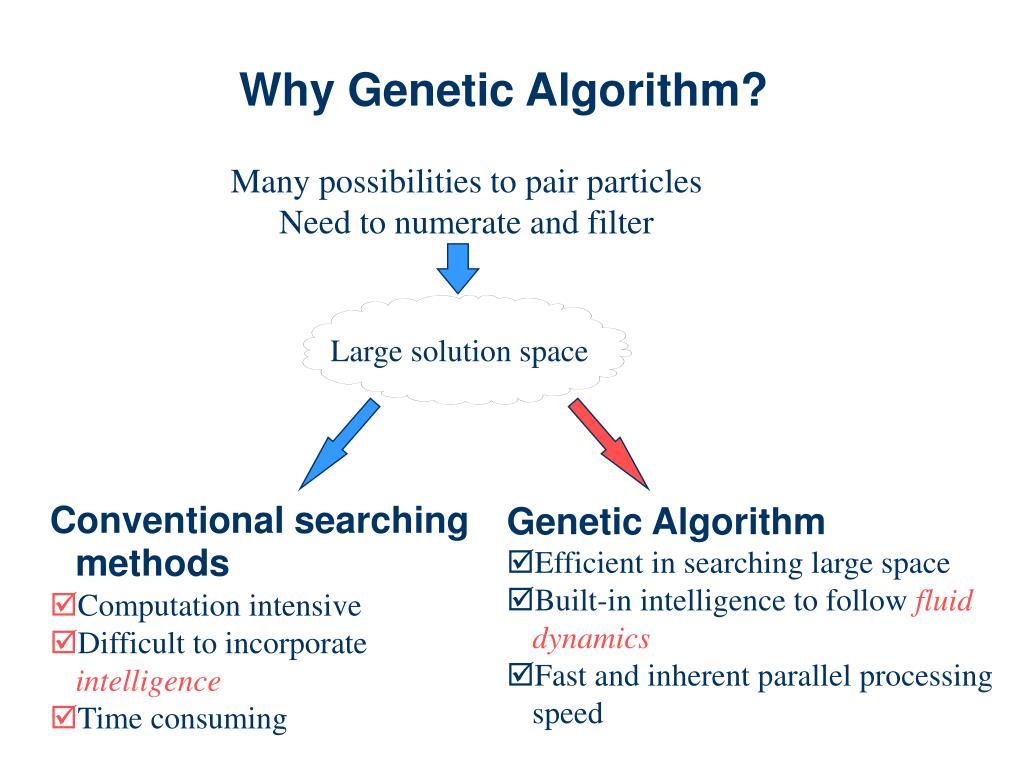 Why Genetic Algorithm?

Many possibilities to pair particles
Need to numerate and filter

Large solution space

Conventional searching methods

☑Computation intensive
☑Difficult to incorporate intelligence
☑Time consuming

Genetic Algorithm

☑Efficient in searching large space
☑Built-in intelligence to follow fluid dynamics
☑Fast and inherent parallel processing speed